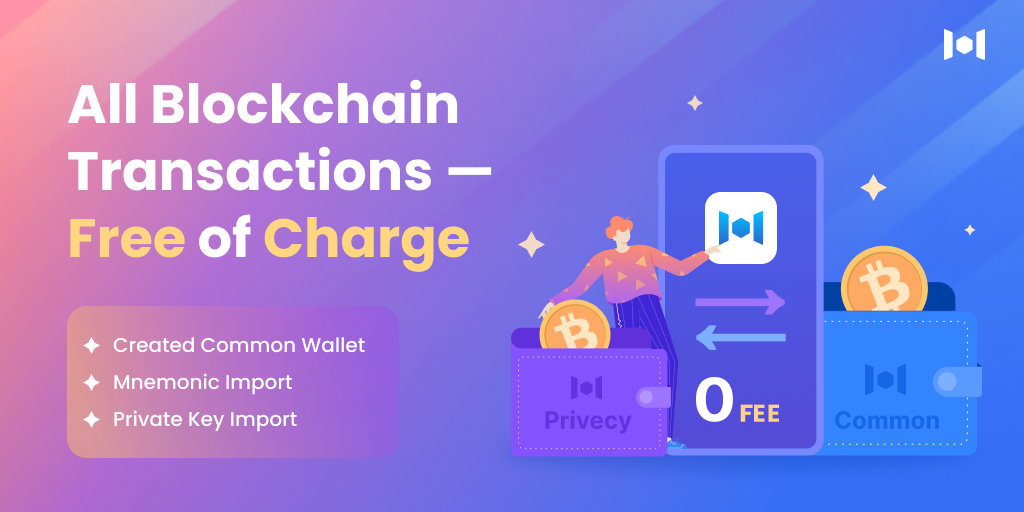 All Blockchain Transactions — Free of Charge

Created Common Wallet
Mnemonic Import
Private Key Import

Privecy

0 FEE

Common